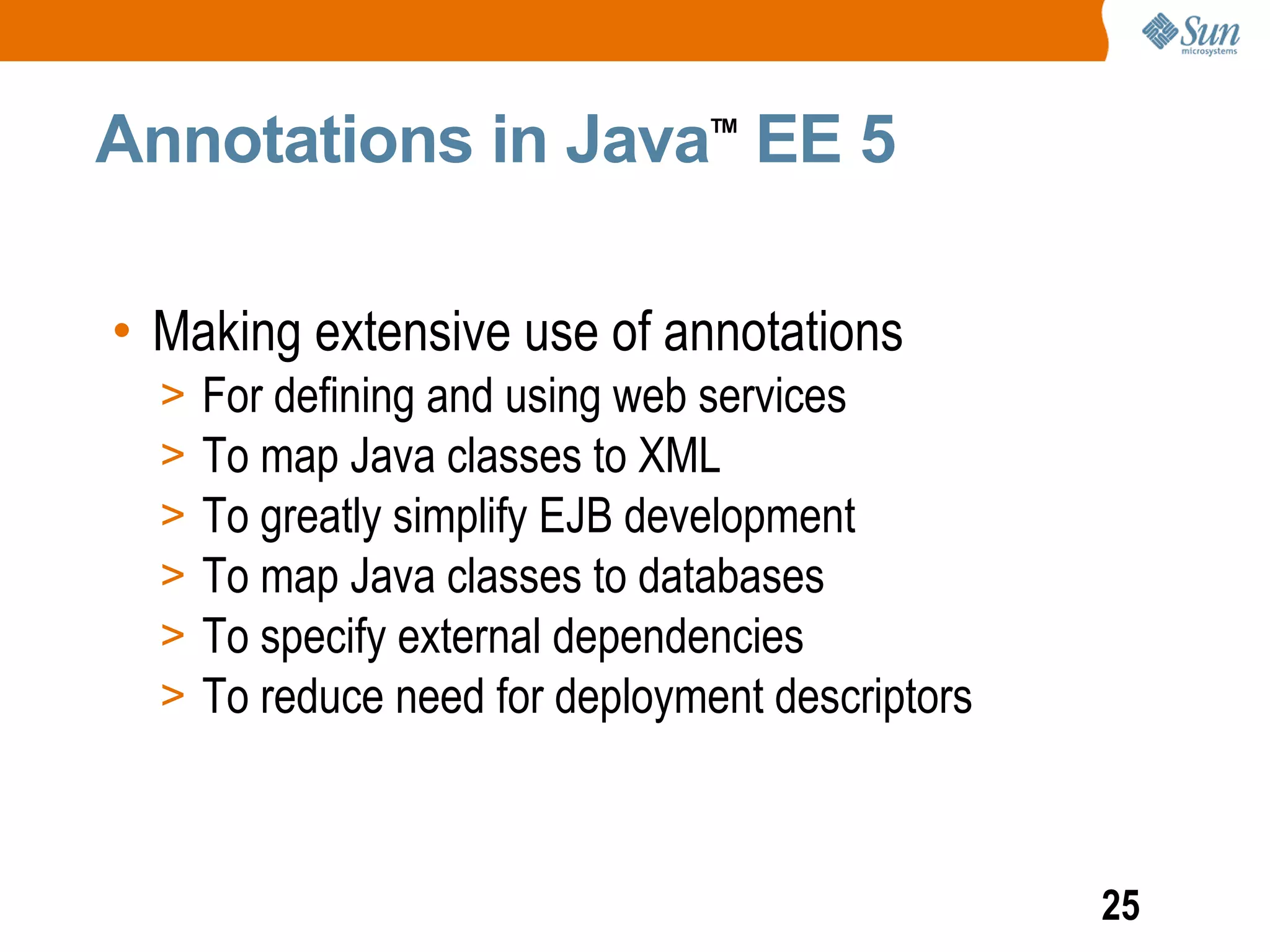 Sun microsystems

Annotations in Java™ EE 5

• Making extensive use of annotations
> For defining and using web services
> To map Java classes to XML
> To greatly simplify EJB development
> To map Java classes to databases
> To specify external dependencies
> To reduce need for deployment descriptors

25